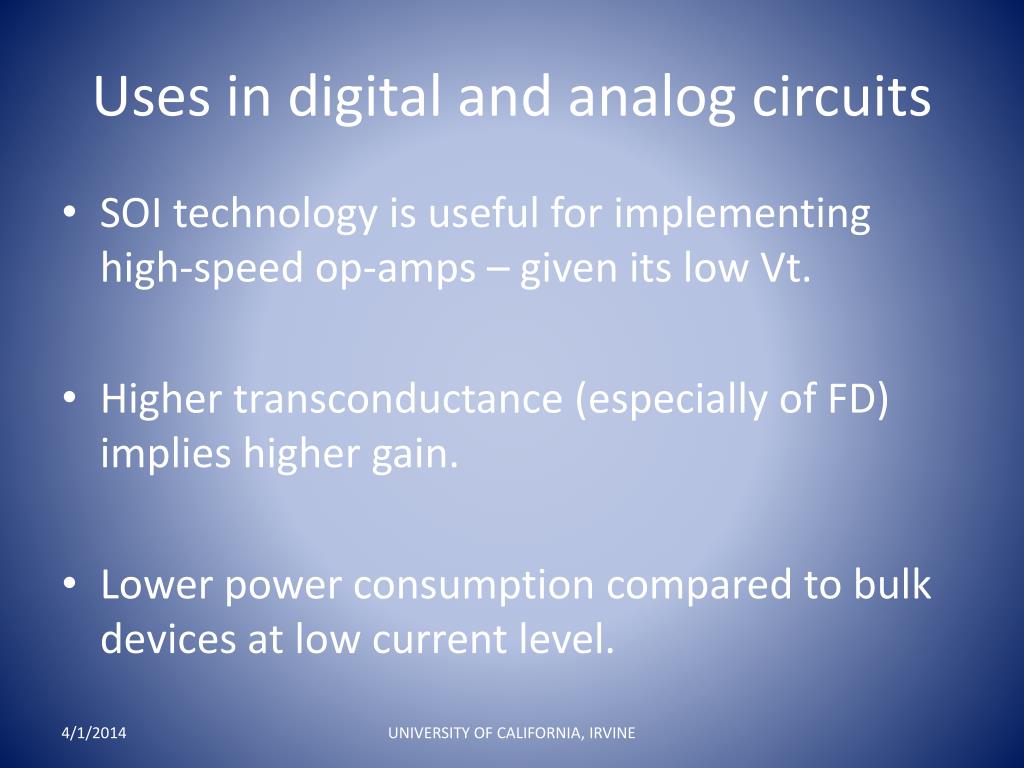 Uses in digital and analog circuits

• SOI technology is useful for implementing high-speed op-amps – given its low Vt.

• Higher transconductance (especially of FD) implies higher gain.

• Lower power consumption compared to bulk devices at low current level.

4/1/2014

UNIVERSITY OF CALIFORNIA, IRVINE